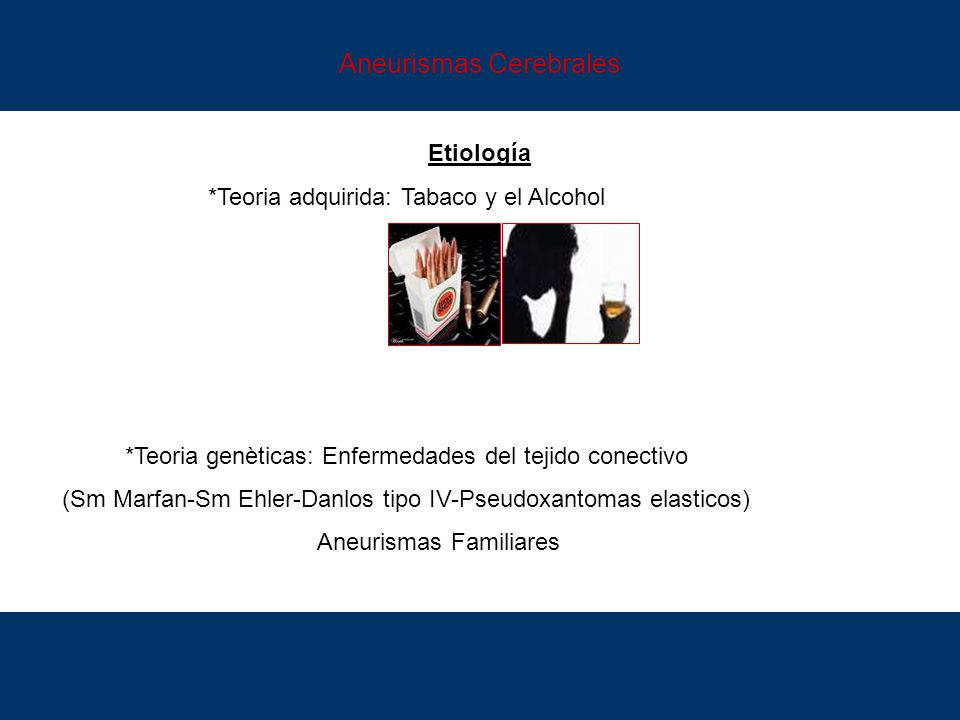 Aneurismas Cerebrales

Etiología

*Teoria adquirida: Tabaco y el Alcohol

*Teoria genèticas: Enfermedades del tejido conectivo

(Sm Marfan-Sm Ehler-Danlos tipo IV-Pseudoxantomas elasticos)

Aneurismas Familiares